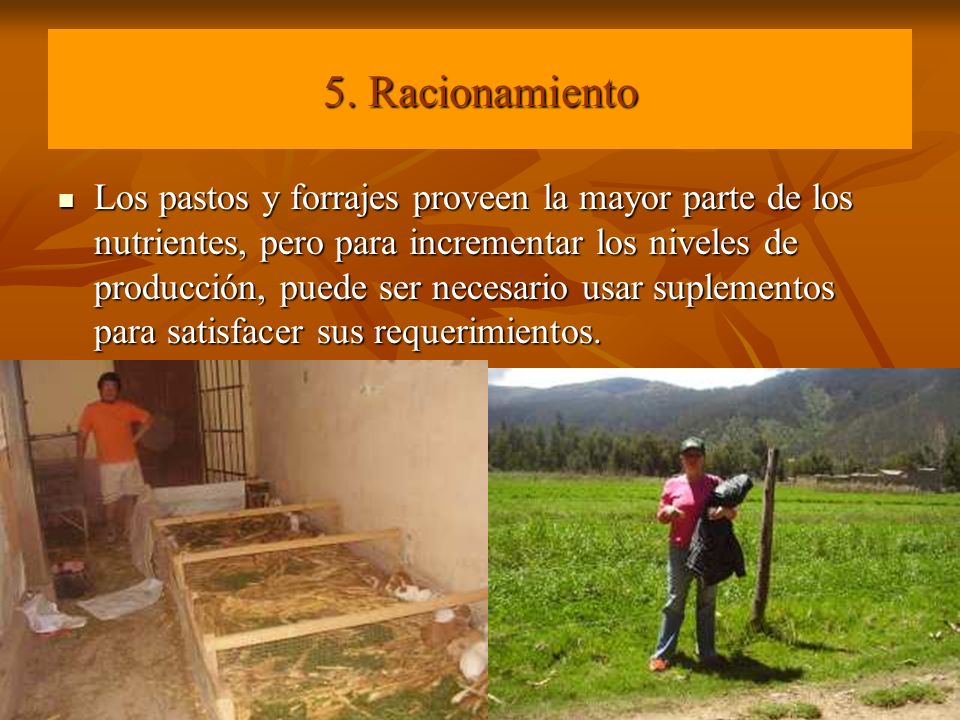 5. Racionamiento

Los pastos y forrajes proveen la mayor parte de los nutrientes, pero para incrementar los niveles de producción, puede ser necesario usar suplementos para satisfacer sus requerimientos.